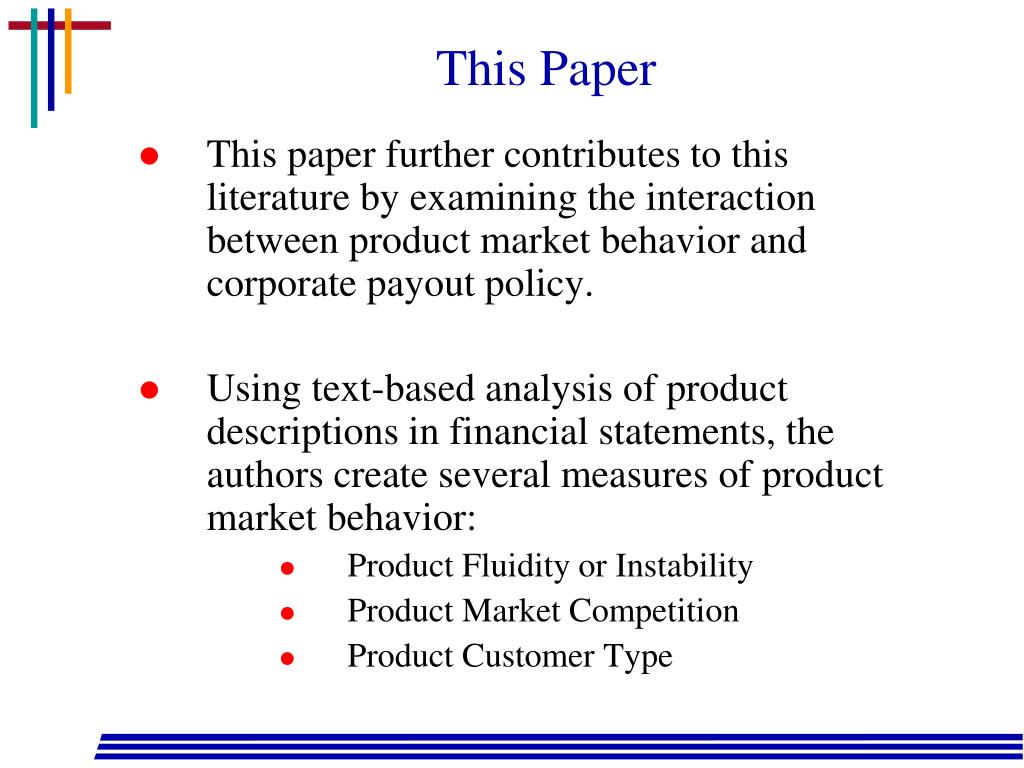 This Paper

● This paper further contributes to this literature by examining the interaction between product market behavior and corporate payout policy.

● Using text-based analysis of product descriptions in financial statements, the authors create several measures of product market behavior:
  ● Product Fluidity or Instability
  ● Product Market Competition
  ● Product Customer Type